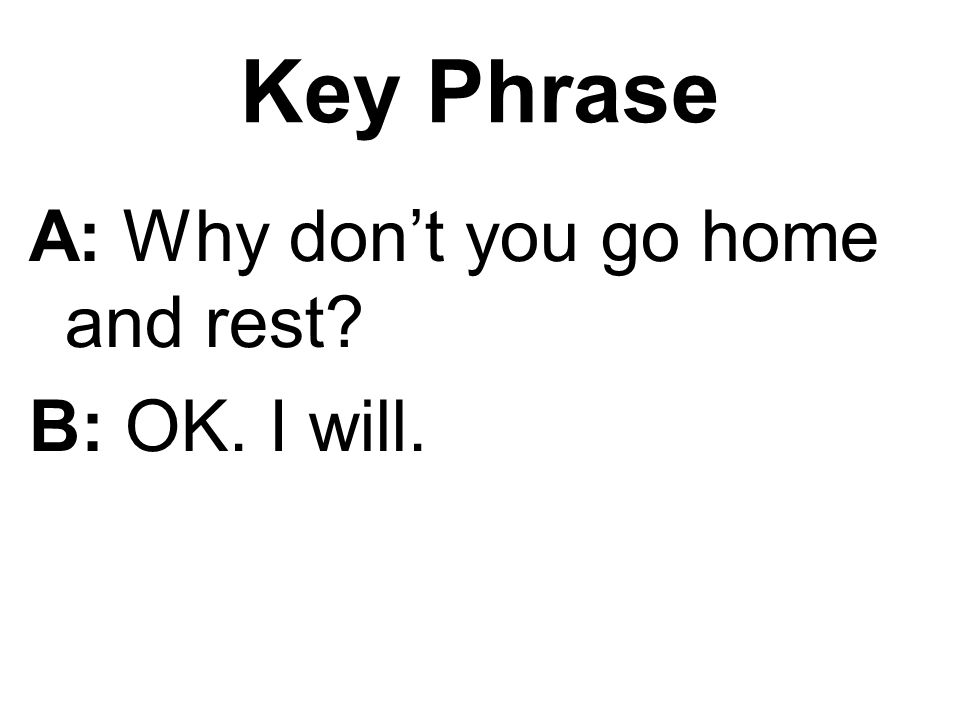 Key Phrase

A: Why don’t you go home and rest?

B: OK. I will.